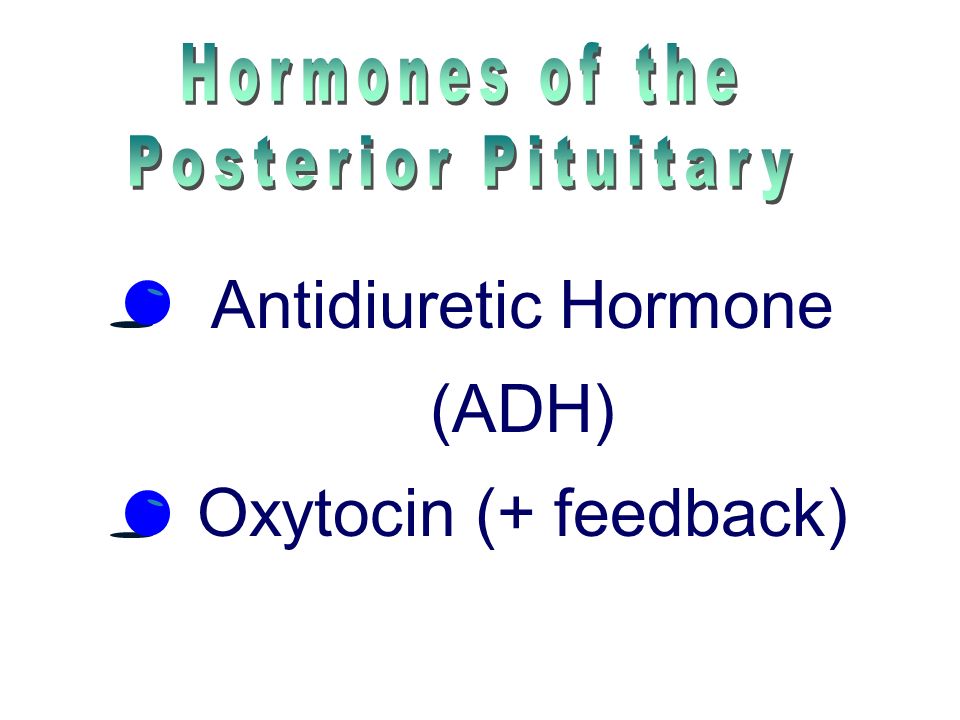 Hormones of the Posterior Pituitary

Antidiuretic Hormone (ADH)

Oxytocin (+ feedback)